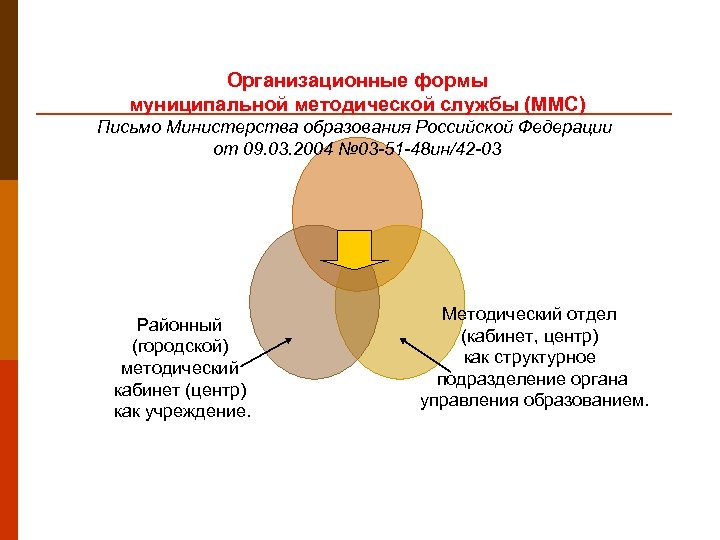 Организационные формы
муниципальной методической службы (ММС)

Письмо Министерства образования Российской Федерации
от 09.03.2004 №03-51-48ин/42-03

Районный (городской) методический кабинет (центр) как учреждение.

Методический отдел (кабинет, центр) как структурное подразделение органа управления образованием.